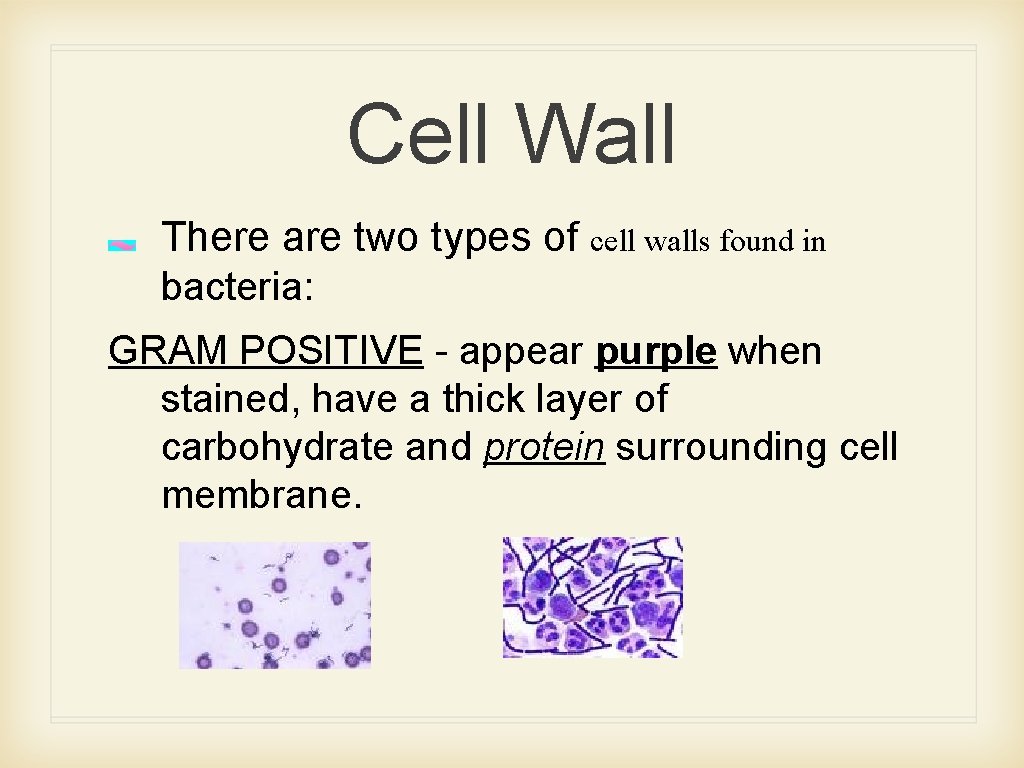 Cell Wall

There are two types of cell walls found in bacteria:

GRAM POSITIVE - appear purple when stained, have a thick layer of carbohydrate and protein surrounding cell membrane.